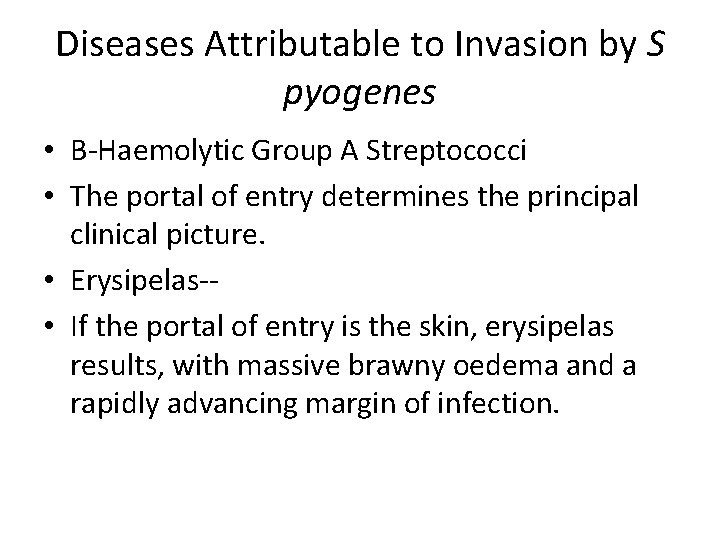 Diseases Attributable to Invasion by S pyogenes

• B-Haemolytic Group A Streptococci
• The portal of entry determines the principal clinical picture.
• Erysipelas--
• If the portal of entry is the skin, erysipelas results, with massive brawny oedema and a rapidly advancing margin of infection.